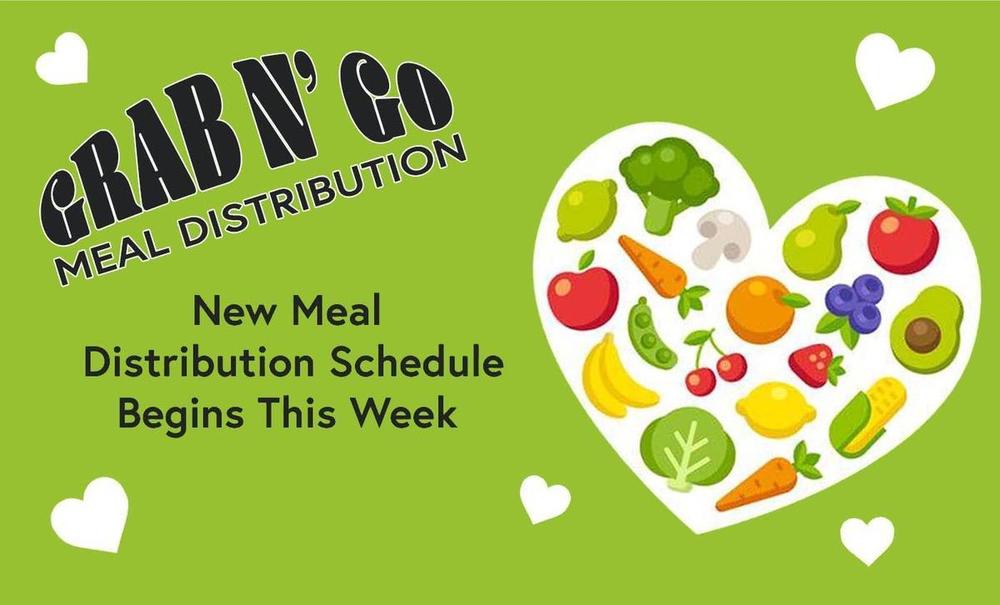 GRAB N' GO
MEAL DISTRIBUTION

New Meal
Distribution Schedule
Begins This Week